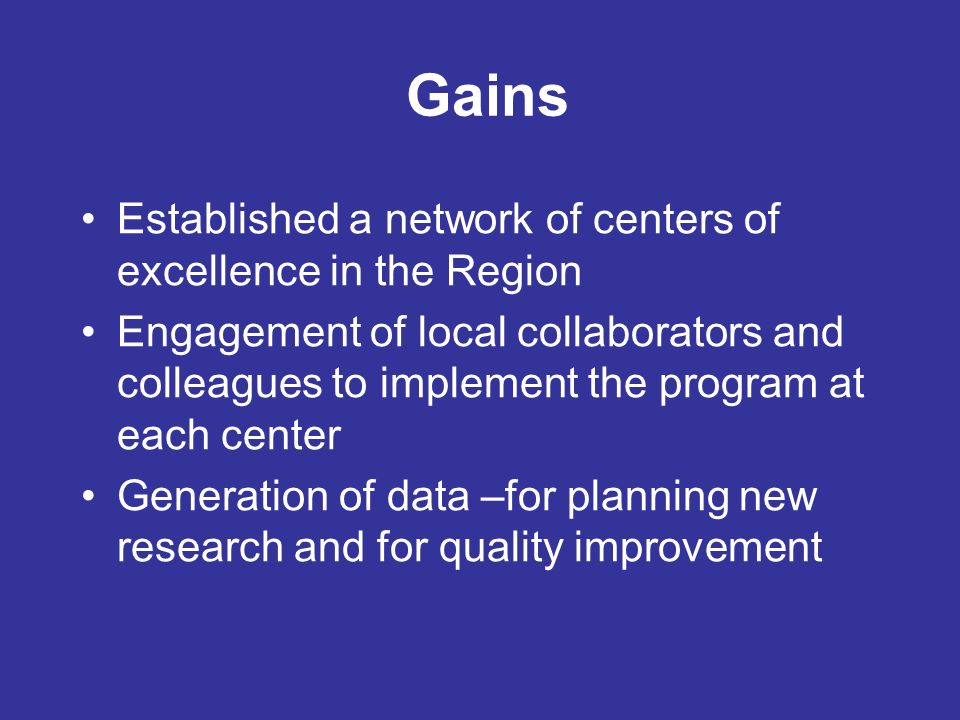 Gains

• Established a network of centers of excellence in the Region
• Engagement of local collaborators and colleagues to implement the program at each center
• Generation of data –for planning new research and for quality improvement